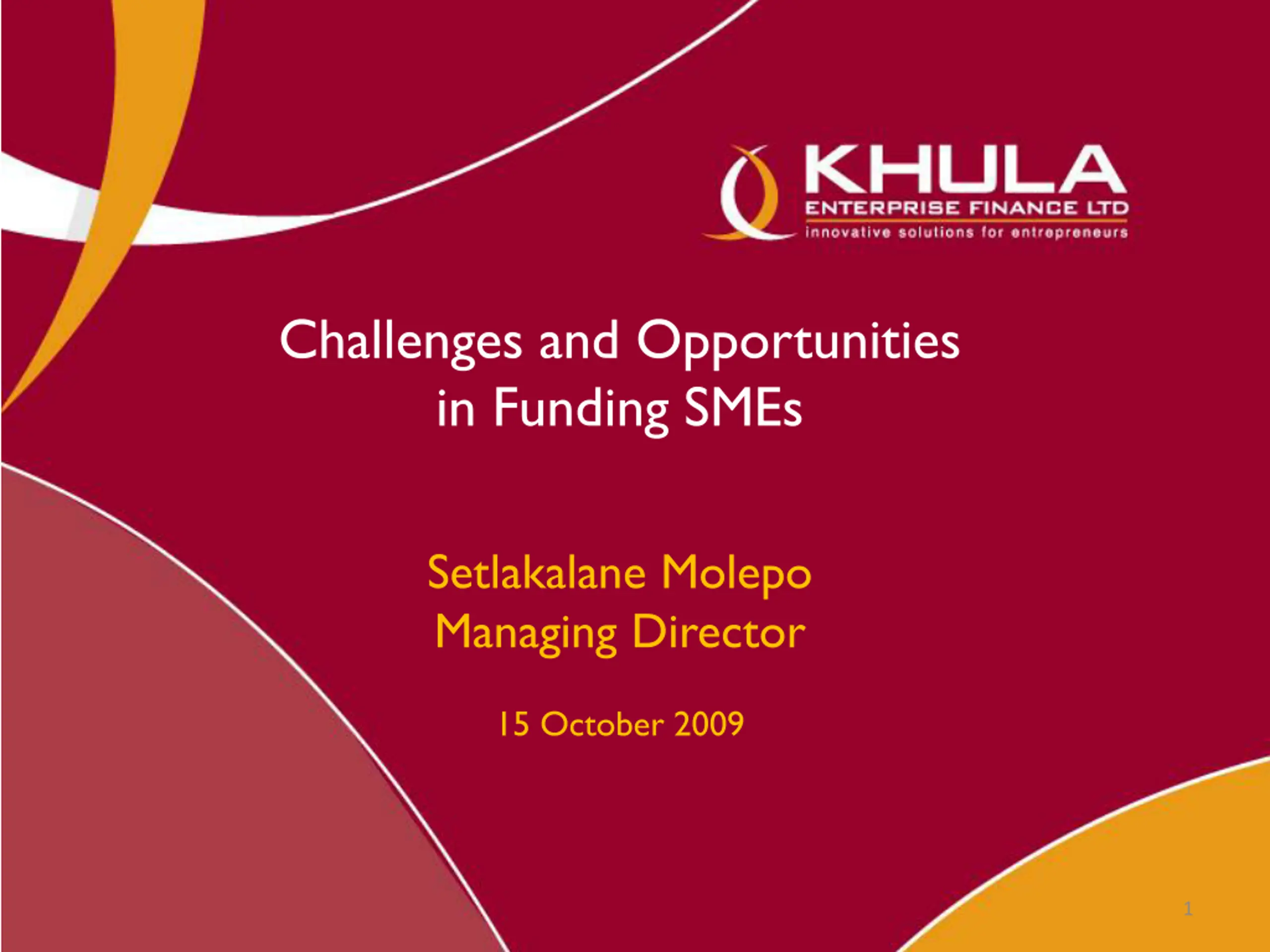 KHULA
ENTERPRISE FINANCE LTD
innovative solutions for entrepreneurs

Challenges and Opportunities in Funding SMEs

Setlakalane Molepo
Managing Director

15 October 2009

1